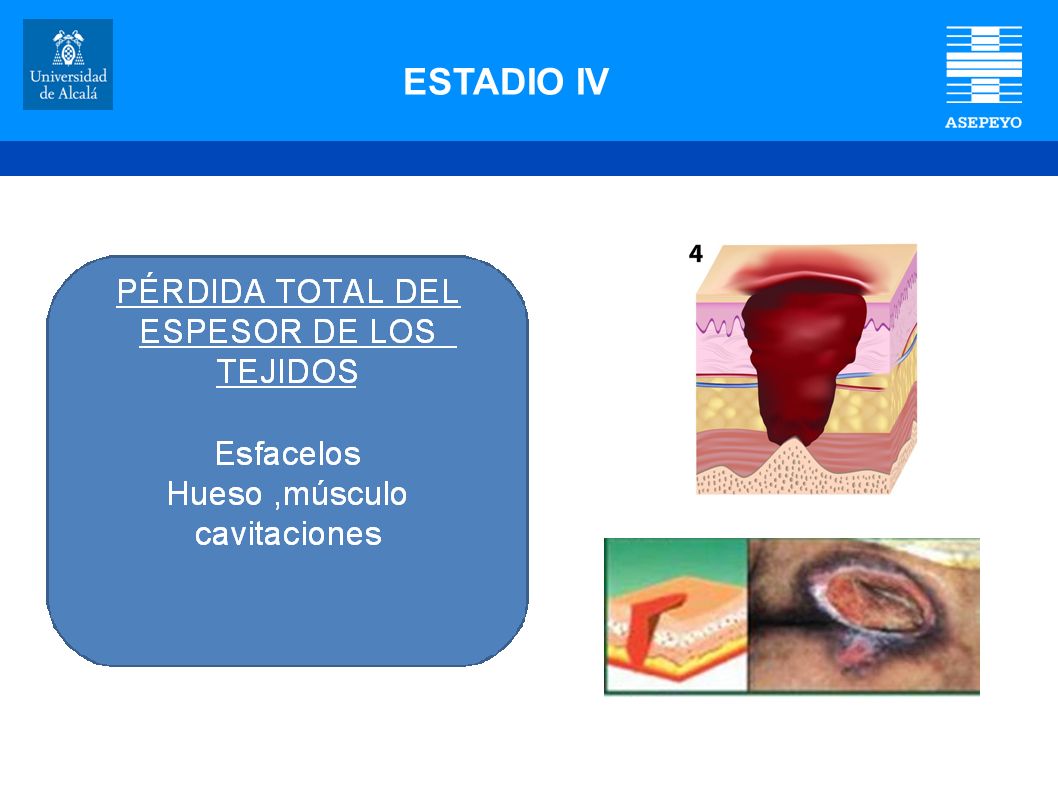 Universidad de Alcalá

ESTADIO IV

ASEPEYO

PÉRDIDA TOTAL DEL ESPESOR DE LOS TEJIDOS

Esfacelos
Hueso ,músculo
cavitaciones

4